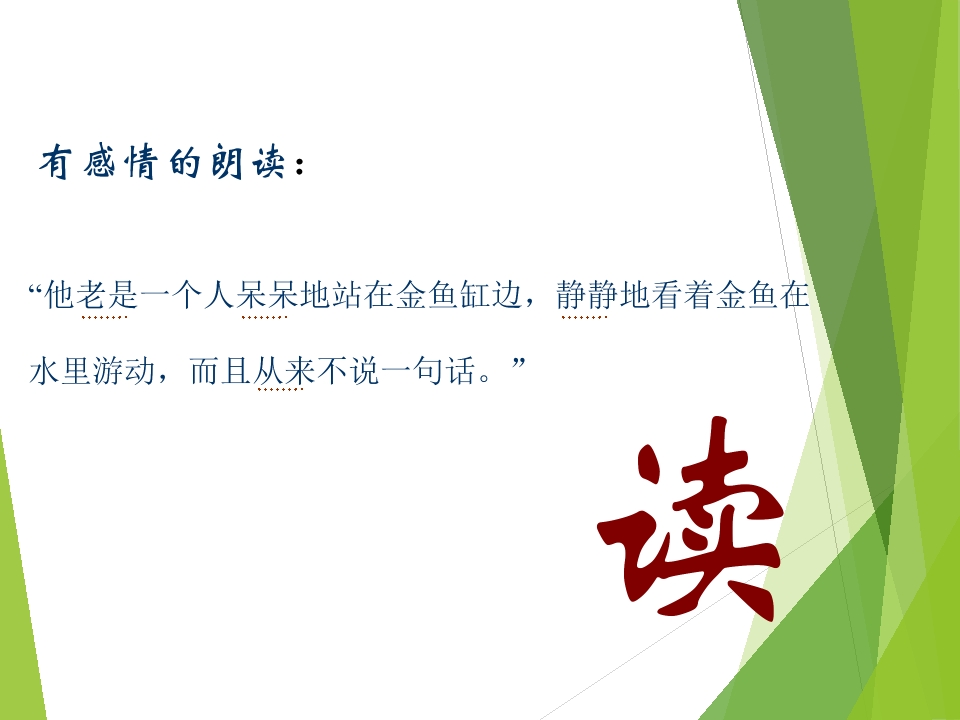 有感情的朗读：

“他老是一个人呆呆地站在金鱼缸边，静静地看着金鱼在水里游动，而且从来不说一句话。”

读